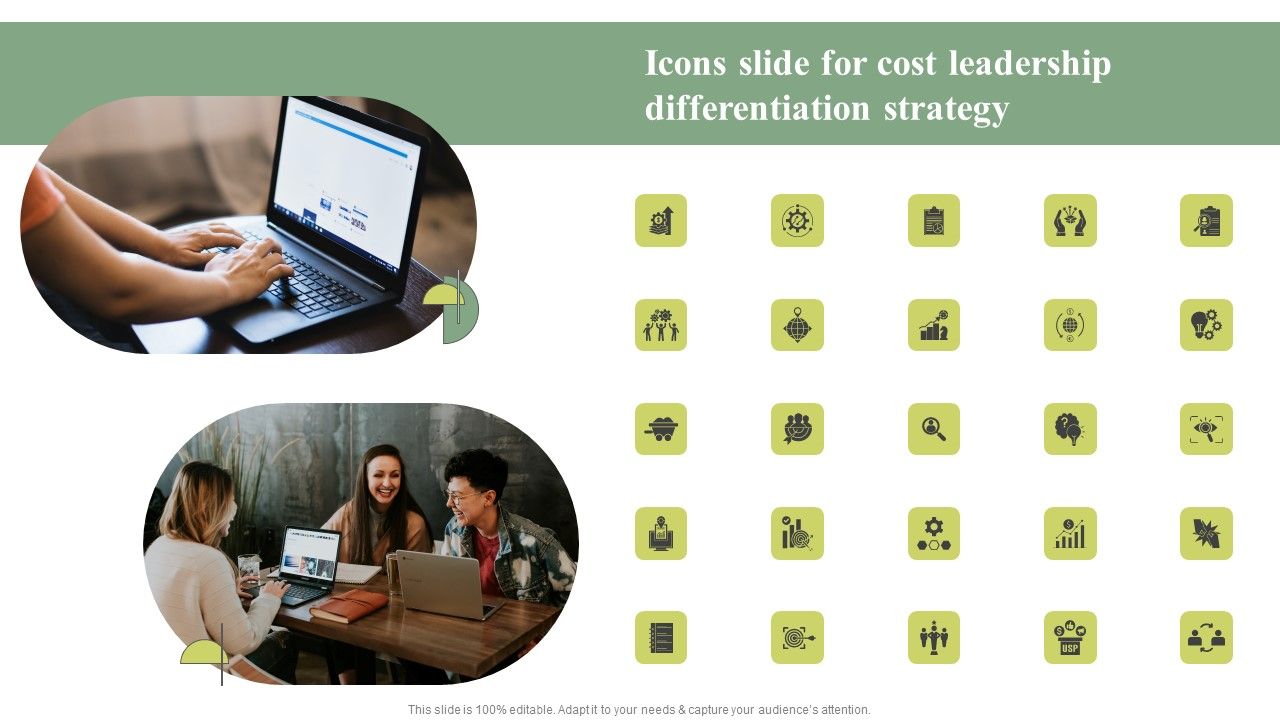 Icons slide for cost leadership differentiation strategy

USP

This slide is 100% editable. Adapt it to your needs & capture your audience's attention.